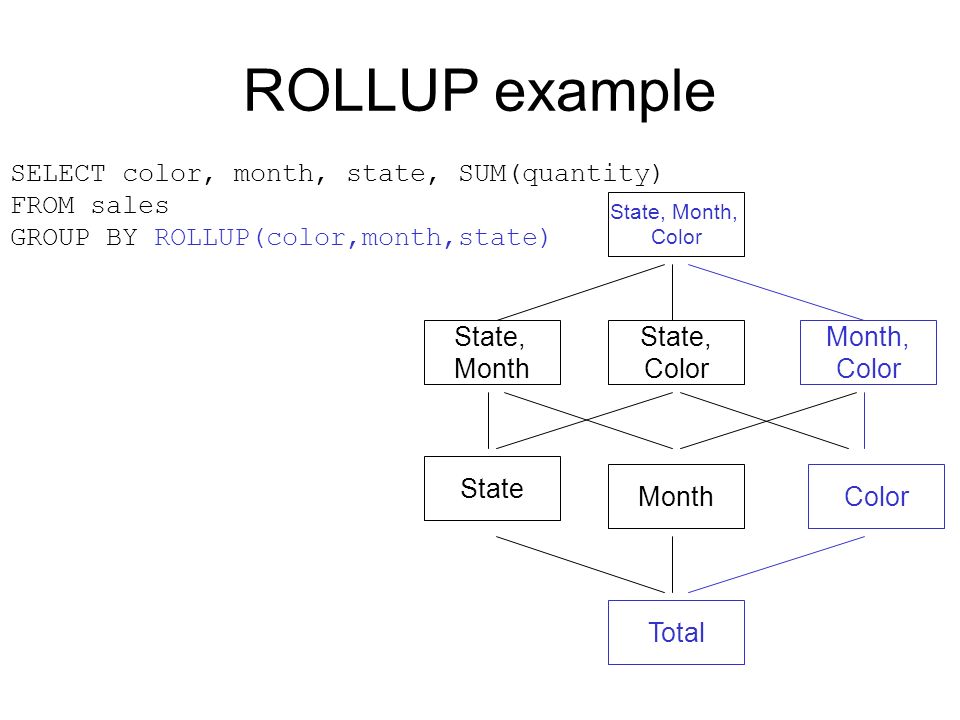 ROLLUP example

SELECT color, month, state, SUM(quantity)
FROM sales
GROUP BY ROLLUP(color,month,state)

State, Month, Color

State, Month

State, Color

Month, Color

State

Month

Color

Total